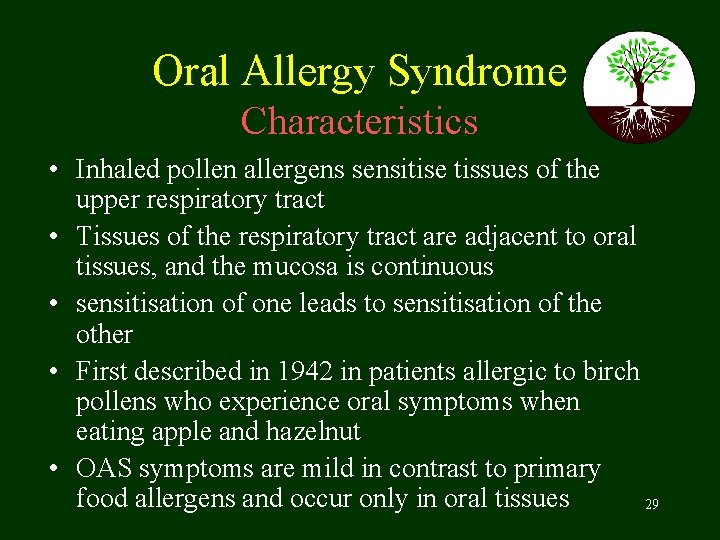 Oral Allergy Syndrome
Characteristics

• Inhaled pollen allergens sensitise tissues of the upper respiratory tract
• Tissues of the respiratory tract are adjacent to oral tissues, and the mucosa is continuous
• sensitisation of one leads to sensitisation of the other
• First described in 1942 in patients allergic to birch pollens who experience oral symptoms when eating apple and hazelnut
• OAS symptoms are mild in contrast to primary food allergens and occur only in oral tissues

29